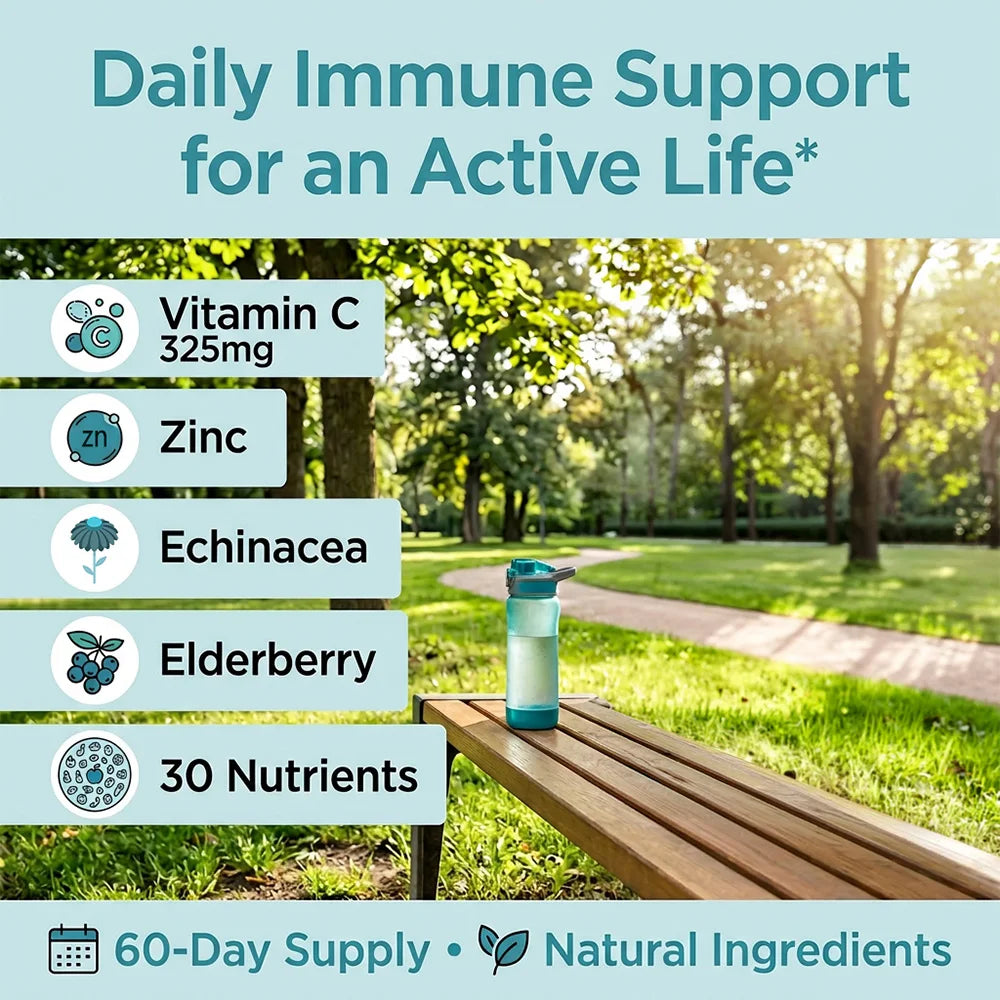 Daily Immune Support for an Active Life*

C

Vitamin C
325mg

zn

Zinc

Echinacea

Elderberry

30 Nutrients

60-Day Supply • Natural Ingredients